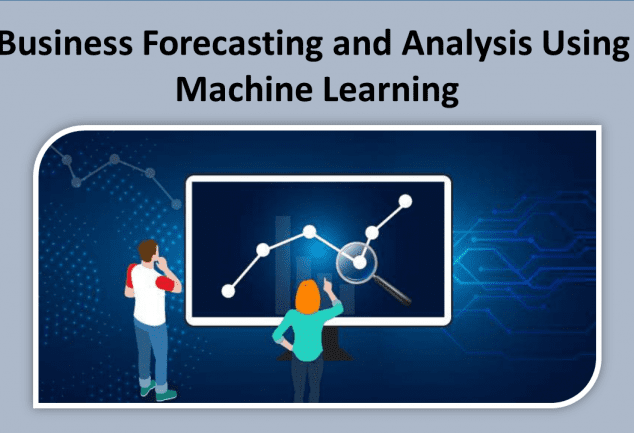 Business Forecasting and Analysis Using Machine Learning